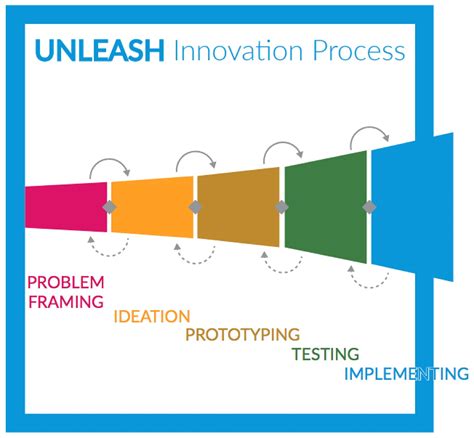 UNLEASH Innovation Process

PROBLEM FRAMING

IDEATION

PROTOTYPING

TESTING

IMPLEMENTING